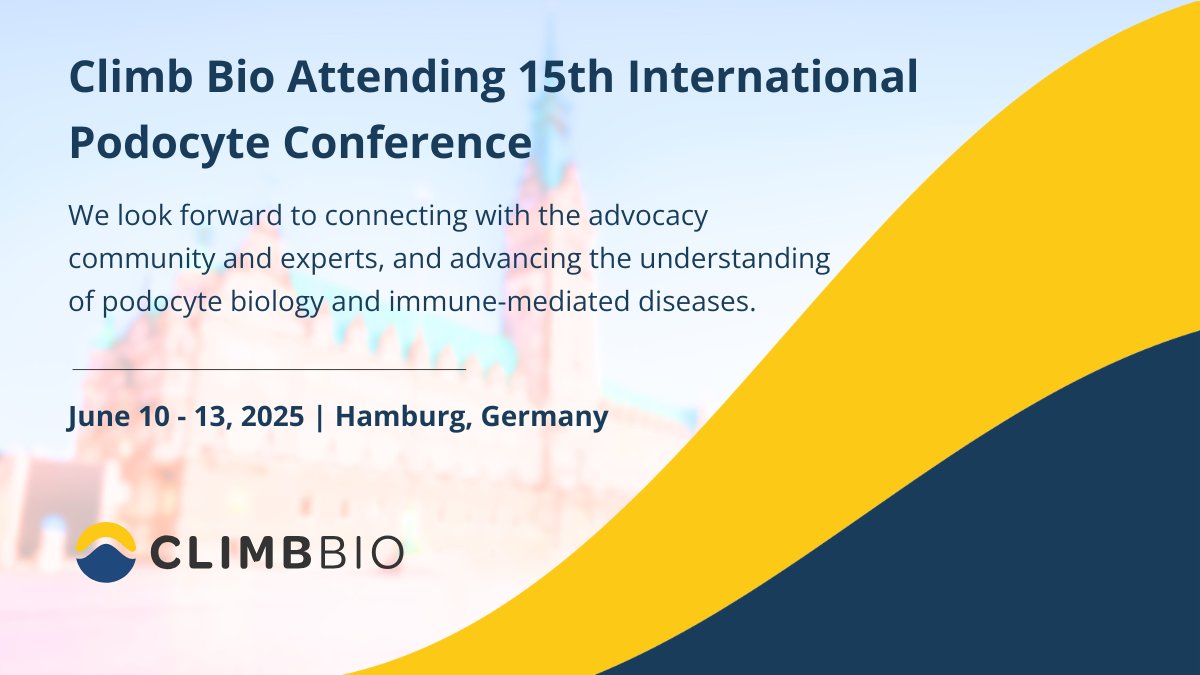 Climb Bio Attending 15th International Podocyte Conference

We look forward to connecting with the advocacy community and experts, and advancing the understanding of podocyte biology and immune-mediated diseases.

June 10 - 13, 2025 | Hamburg, Germany

CLIMBBIO